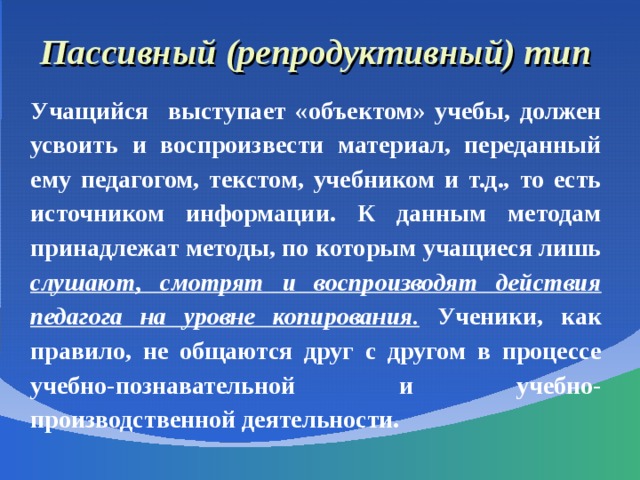 Пассивный (репродуктивный) тип

Учащийся выступает «объектом» учебы, должен усвоить и воспроизвести материал, переданный ему педагогом, текстом, учебником и т.д., то есть источником информации. К данным методам принадлежат методы, по которым учащиеся лишь слушают, смотрят и воспроизводят действия педагога на уровне копирования. Ученики, как правило, не общаются друг с другом в процессе учебно-познавательной и учебно-производственной деятельности.